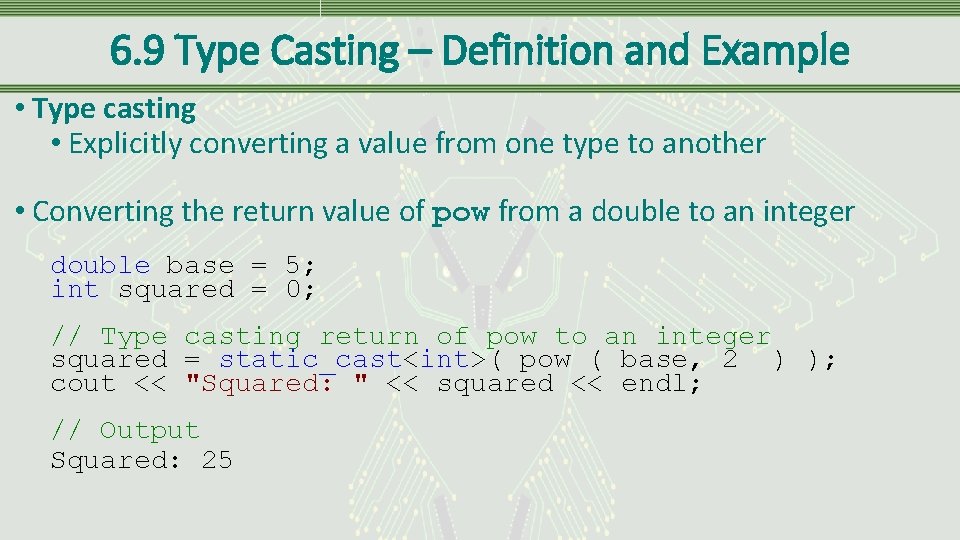 6.9 Type Casting – Definition and Example

• Type casting
• Explicitly converting a value from one type to another

• Converting the return value of pow from a double to an integer

double base = 5;
int squared = 0;

// Type casting return of pow to an integer
squared = static_cast<int>( pow ( base, 2 ) );
cout << "Squared: " << squared << endl;

// Output
Squared: 25